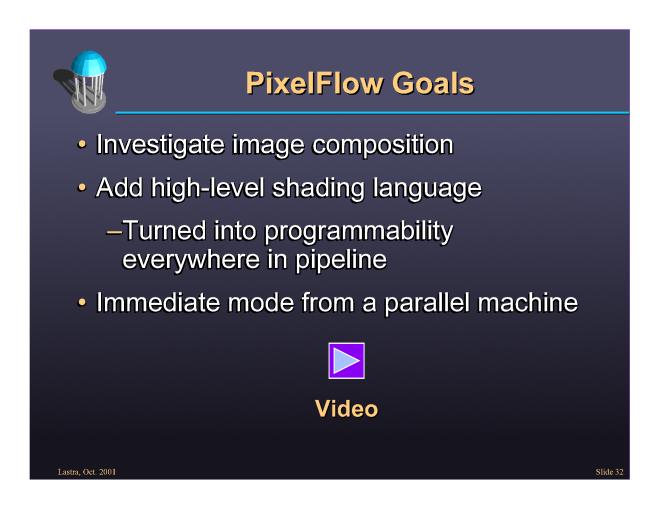 PixelFlow Goals

• Investigate image composition

• Add high-level shading language

–Turned into programmability everywhere in pipeline

• Immediate mode from a parallel machine

Video

Lastra, Oct. 2001

Slide 32